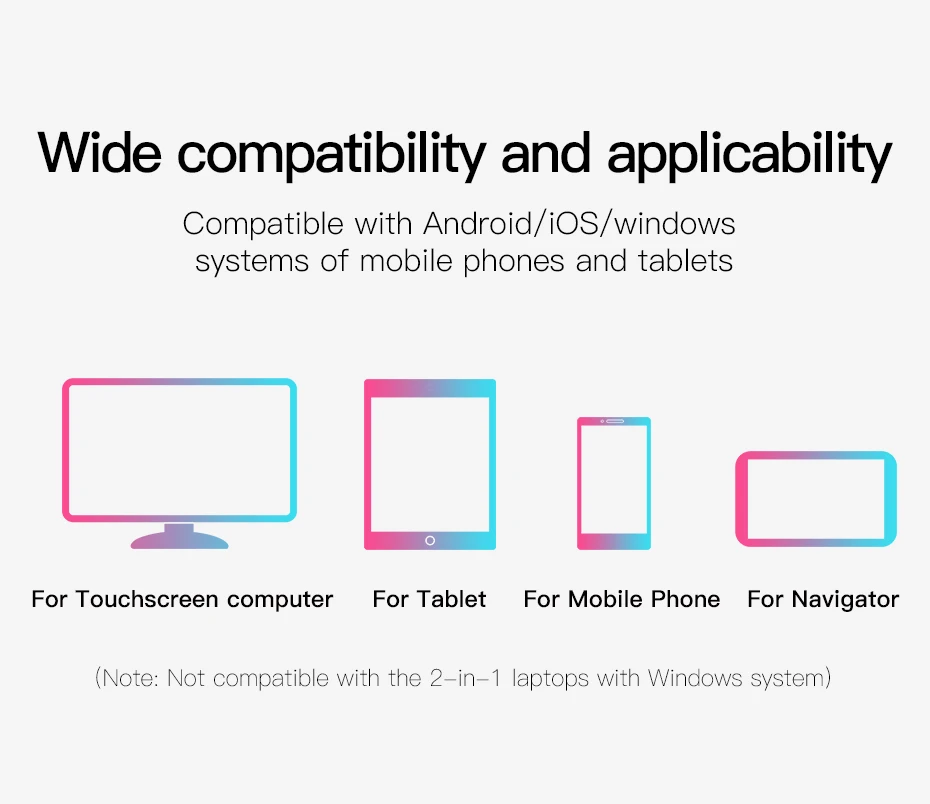 Wide compatibility and applicability

Compatible with Android/iOS/windows systems of mobile phones and tablets

For Touchscreen computer

For Tablet

For Mobile Phone

For Navigator

(Note: Not compatible with the 2-in-1 laptops with Windows system)